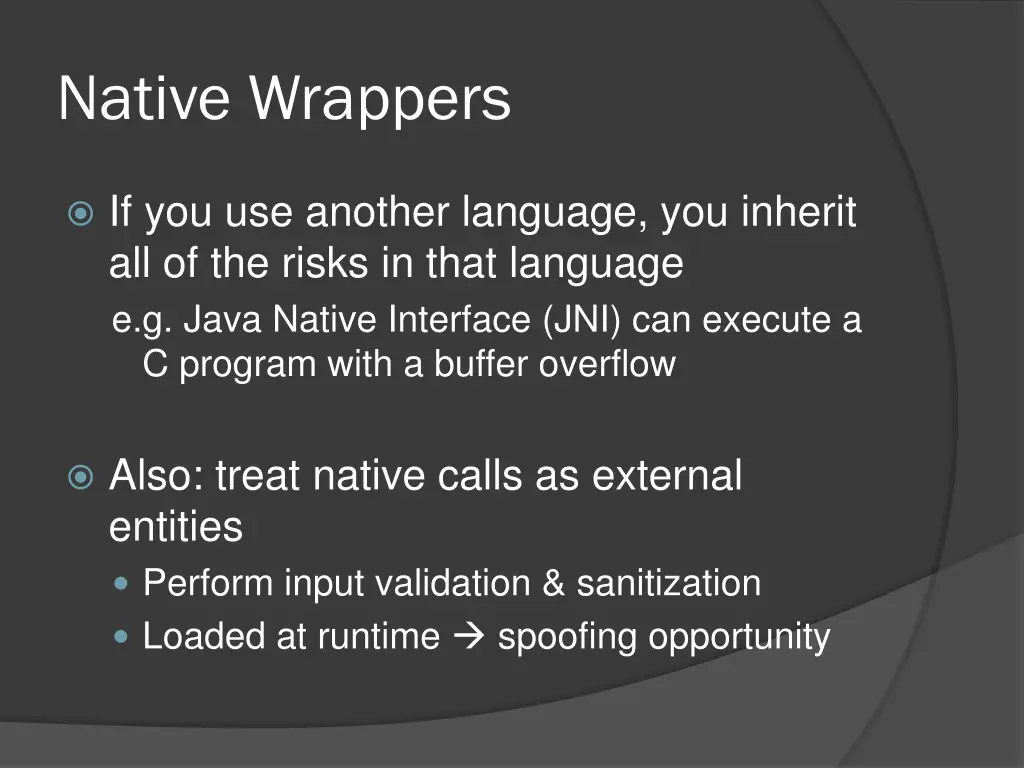 Native Wrappers

If you use another language, you inherit all of the risks in that language

e.g. Java Native Interface (JNI) can execute a C program with a buffer overflow

Also: treat native calls as external entities

Perform input validation & sanitization

Loaded at runtime → spoofing opportunity